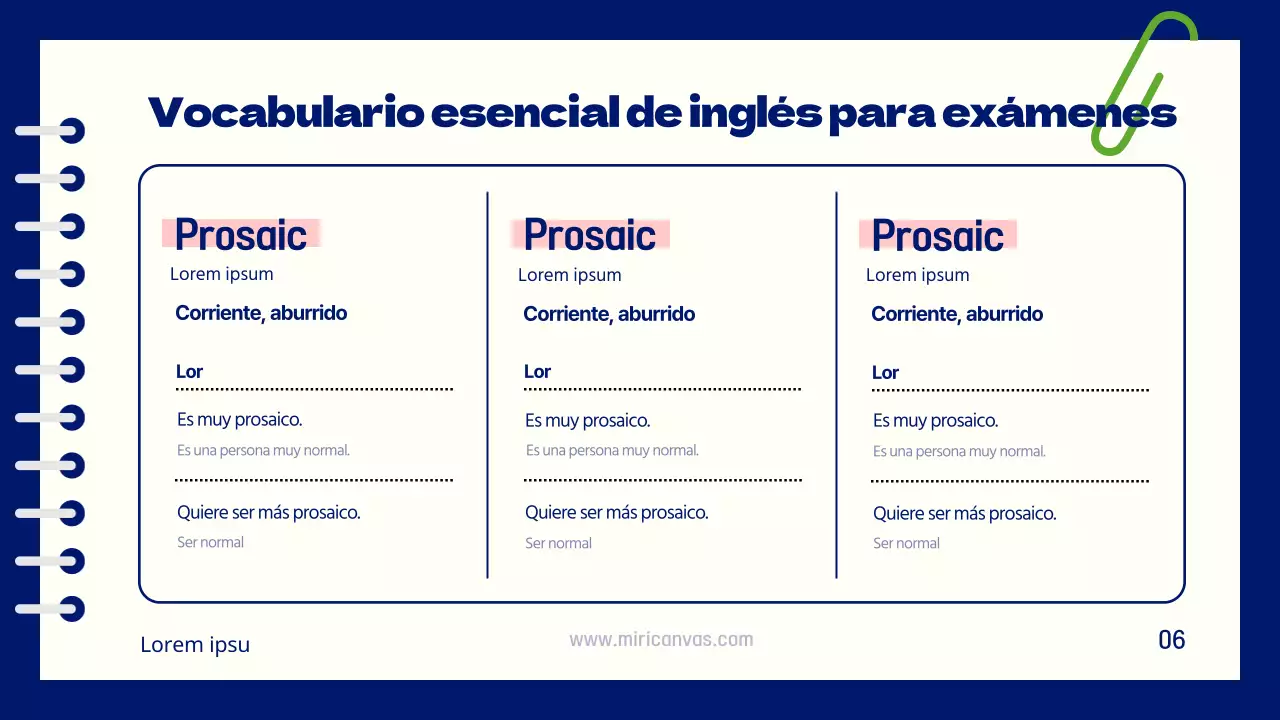 Vocabulario esencial de inglés para exámenes

Prosaic
Lorem ipsum
Corriente, aburrido
Lor
Es muy prosaico.
Es una persona muy normal.
Quiere ser más prosaico.
Ser normal

Prosaic
Lorem ipsum
Corriente, aburrido
Lor
Es muy prosaico.
Es una persona muy normal.
Quiere ser más prosaico.
Ser normal

Prosaic
Lorem ipsum
Corriente, aburrido
Lor
Es muy prosaico.
Es una persona muy normal.
Quiere ser más prosaico.
Ser normal

Lorem ipsu

www.miricanvas.com

06